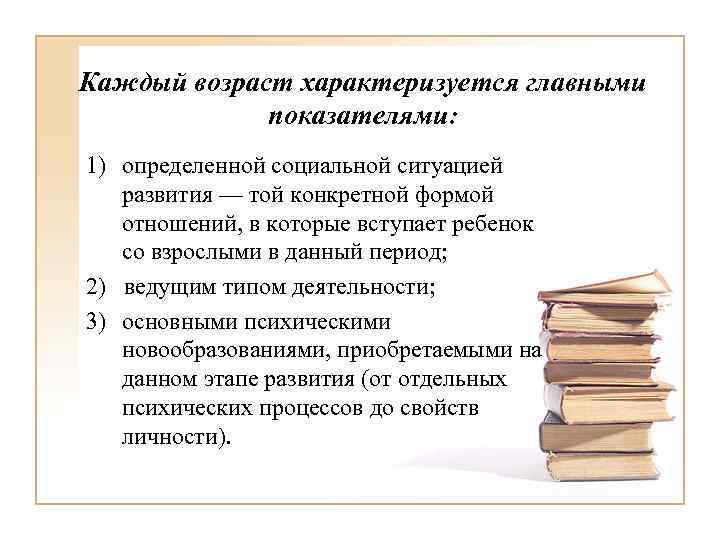 Каждый возраст характеризуется главными показателями:

1) определенной социальной ситуацией развития — той конкретной формой отношений, в которые вступает ребенок со взрослыми в данный период;

2) ведущим типом деятельности;

3) основными психическими новообразованиями, приобретаемыми на данном этапе развития (от отдельных психических процессов до свойств личности).